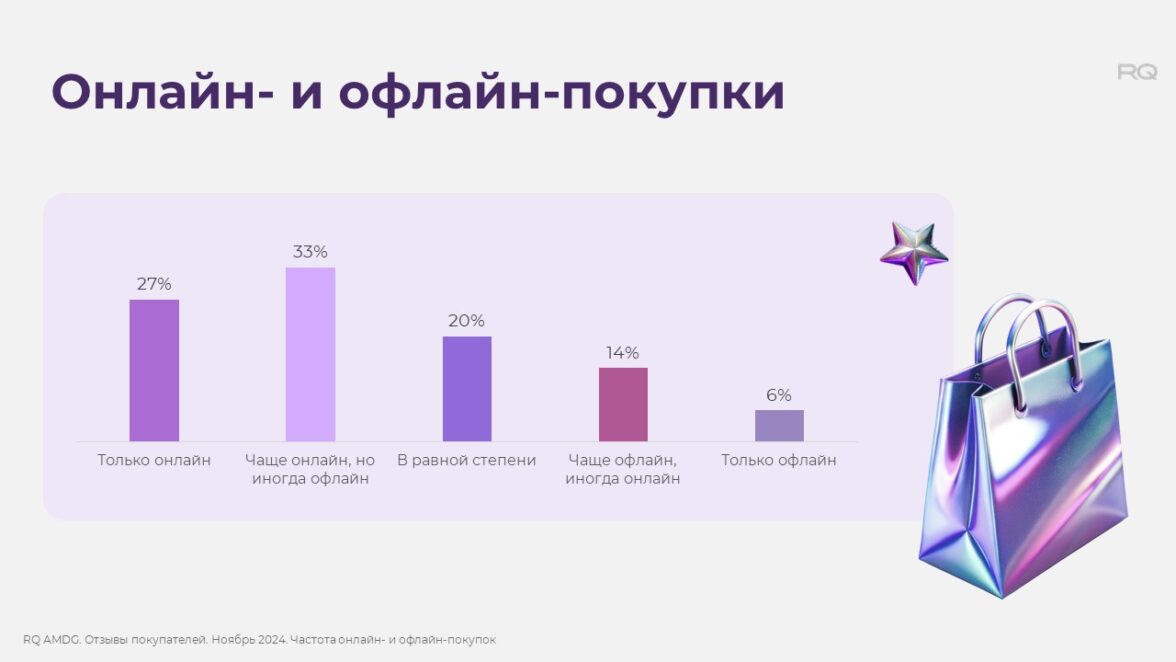 Онлайн- и офлайн-покупки

RQ

27%
33%
20%
14%
6%

Только онлайн
Чаще онлайн, но иногда офлайн
В равной степени
Чаще офлайн, иногда онлайн
Только офлайн

RQ AMDG. Отзывы покупателей. Ноябрь 2024. Частота онлайн- и офлайн-покупок